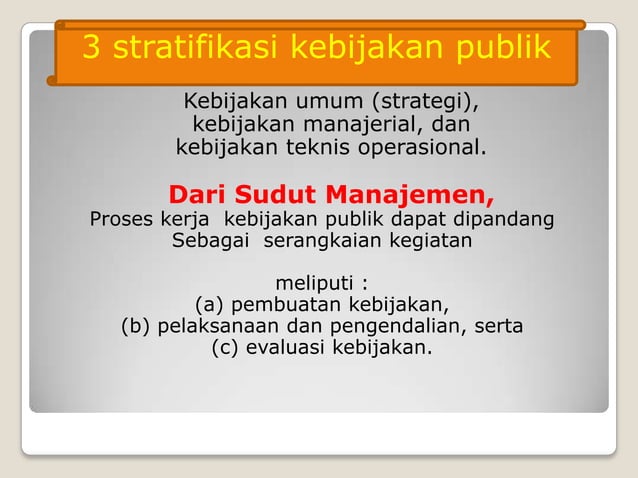 3 stratifikasi kebijakan publik

Kebijakan umum (strategi), kebijakan manajerial, dan kebijakan teknis operasional.

Dari Sudut Manajemen,
Proses kerja kebijakan publik dapat dipandang Sebagai serangkaian kegiatan

meliputi :
(a) pembuatan kebijakan,
(b) pelaksanaan dan pengendalian, serta
(c) evaluasi kebijakan.